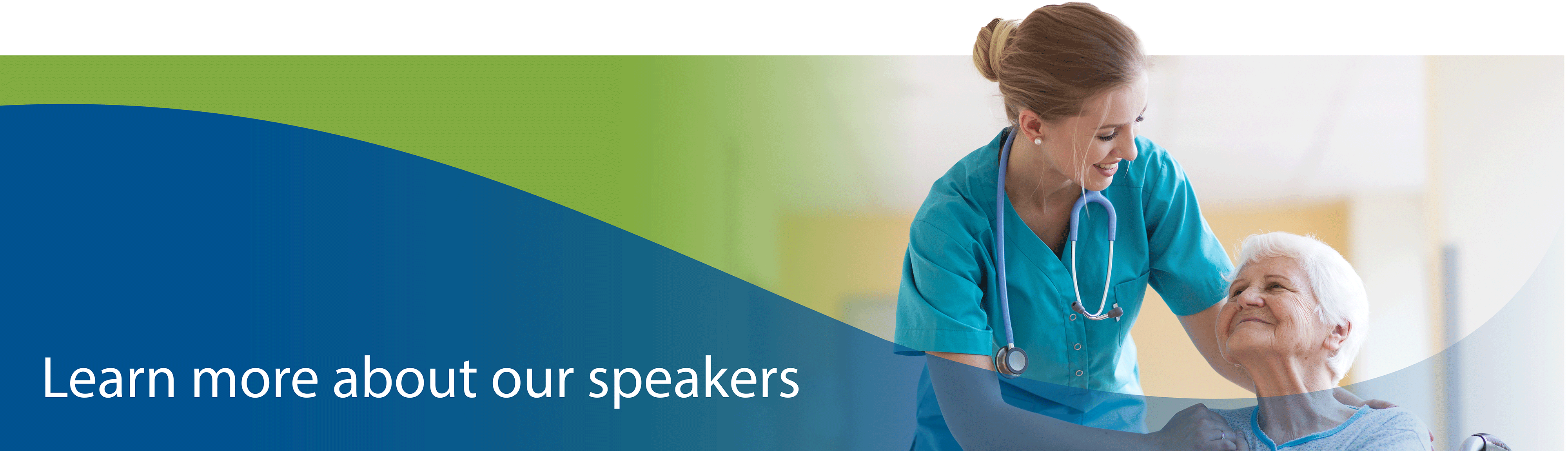 Learn more about our speakers